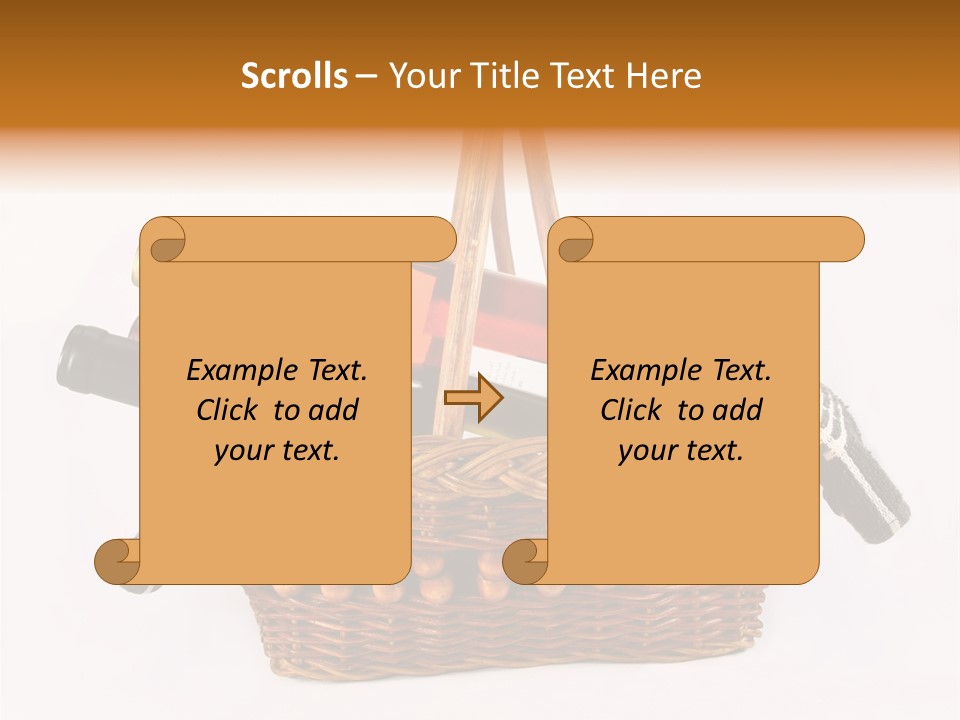 Scrolls – Your Title Text Here

Example Text. Click to add your text.

Example Text. Click to add your text.